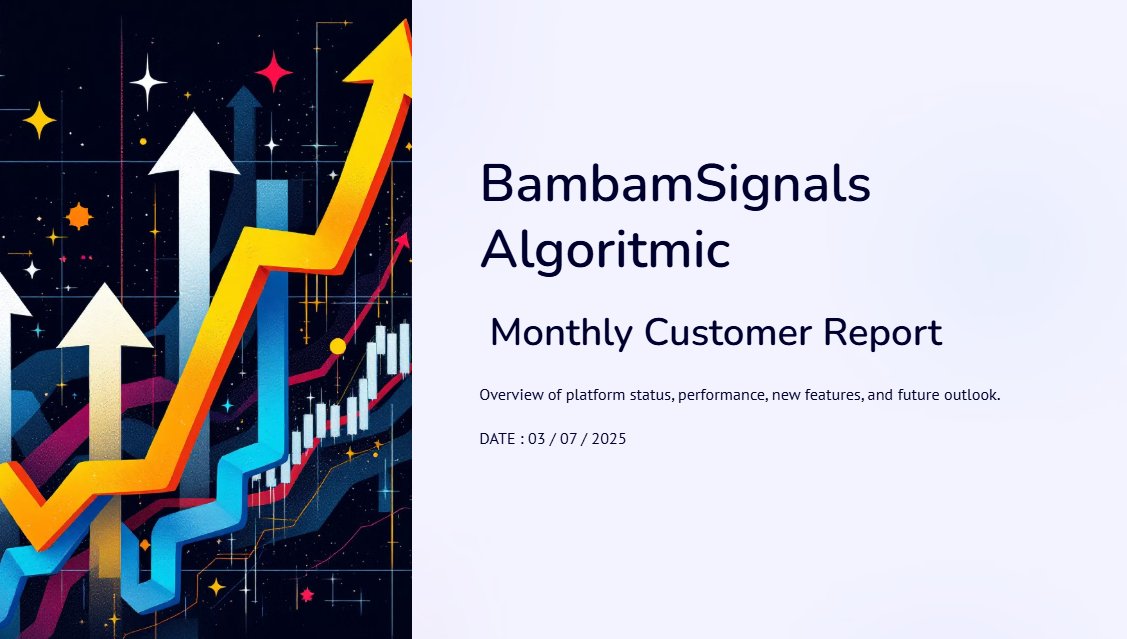 BambamSignals Algoritmic

Monthly Customer Report

Overview of platform status, performance, new features, and future outlook.

DATE : 03 / 07 / 2025